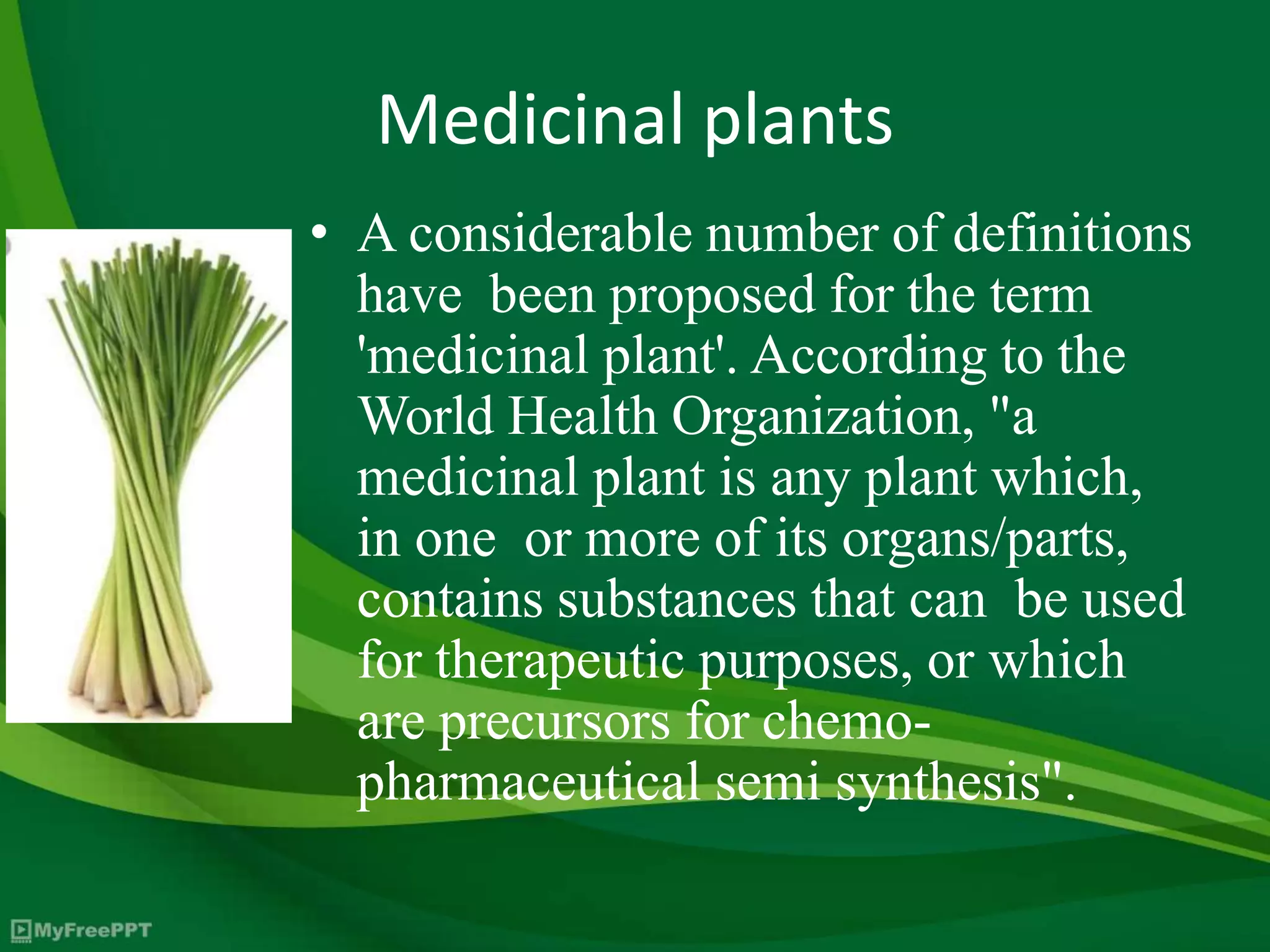 Medicinal plants

• A considerable number of definitions have been proposed for the term 'medicinal plant'. According to the World Health Organization, "a medicinal plant is any plant which, in one or more of its organs/parts, contains substances that can be used for therapeutic purposes, or which are precursors for chemo-pharmaceutical semi synthesis".

MyFreePPT